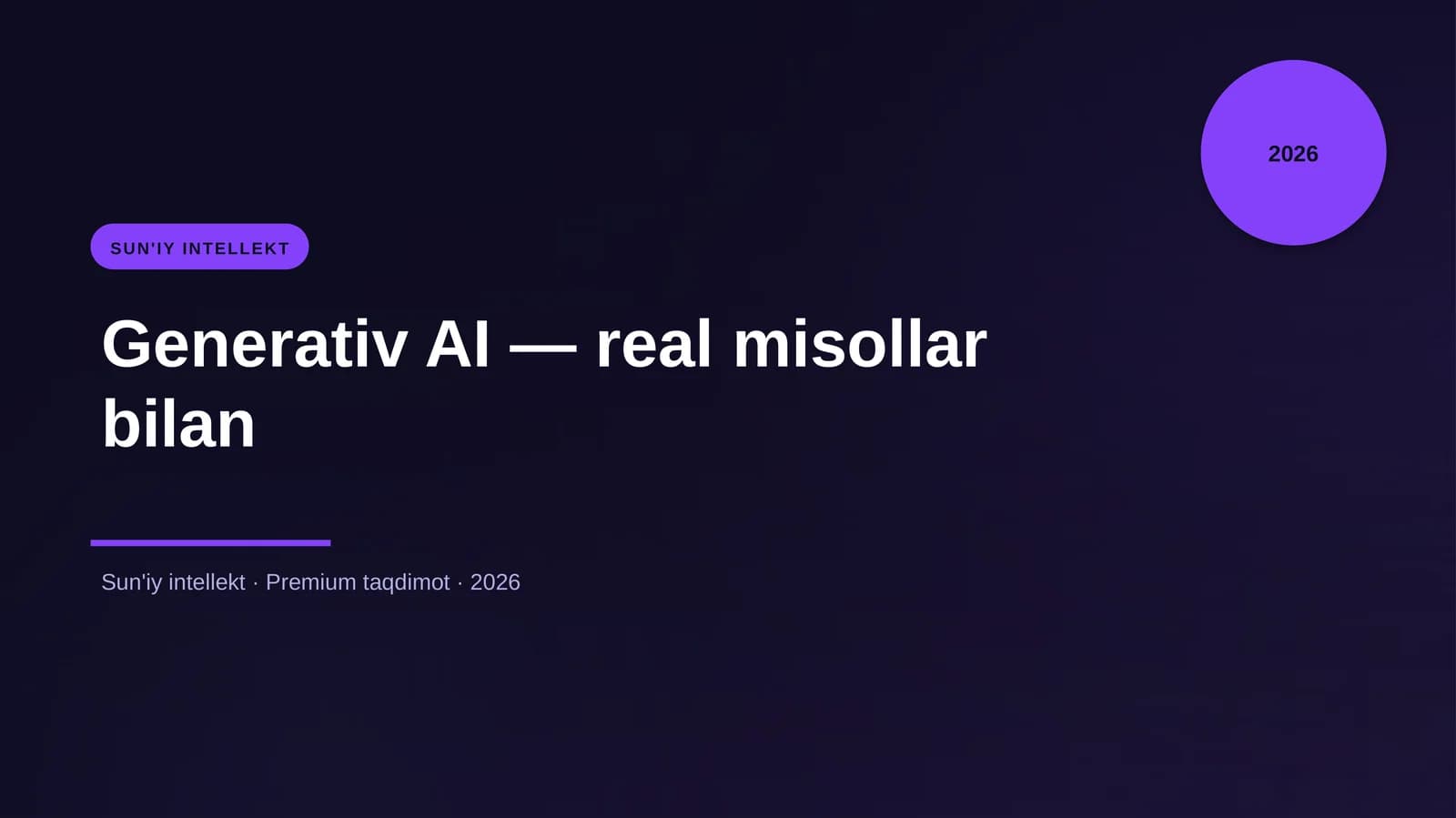 2026

SUN'IY INTELLEKT

Generativ AI — real misollar bilan

Sun'iy intellekt · Premium taqdimot · 2026